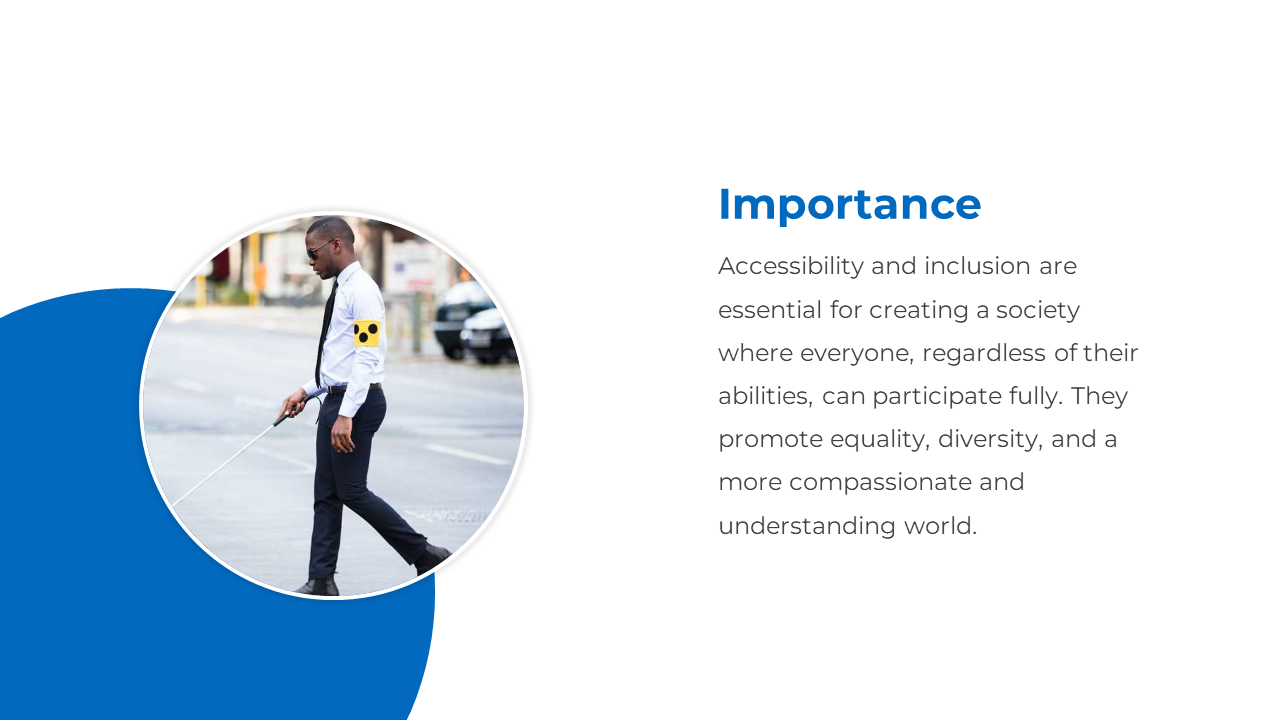 Importance

Accessibility and inclusion are essential for creating a society where everyone, regardless of their abilities, can participate fully. They promote equality, diversity, and a more compassionate and understanding world.